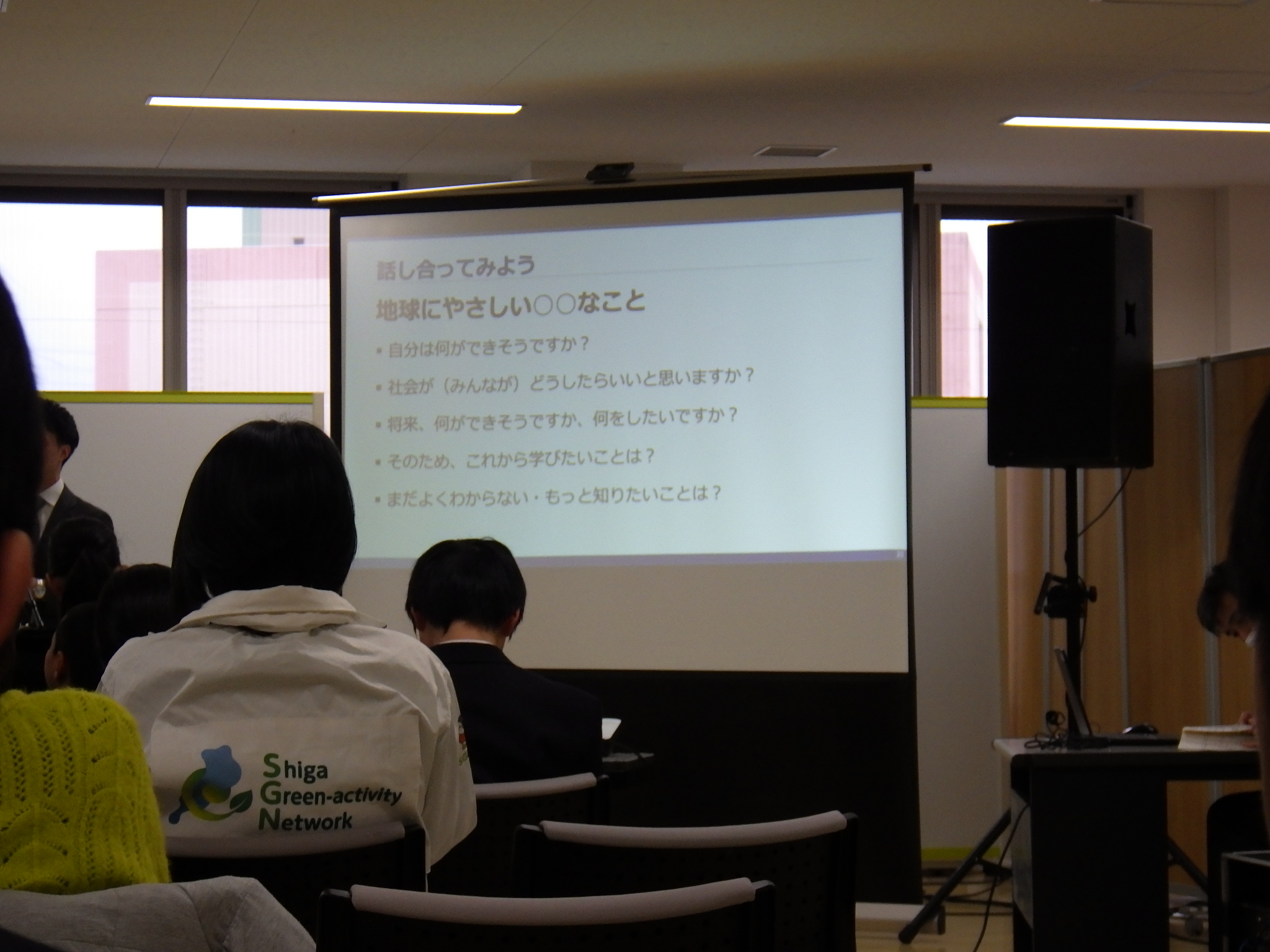 話し合ってみよう

地球にやさしい○○なこと

▪ 自分は何ができそうですか？

▪ 社会が（みんなが）どうしたらいいと思いますか？

▪ 将来、何ができそうですか、何をしたいですか？

▪ そのため、これから学びたいことは？

▪ まだよくわからない・もっと知りたいことは？

Shiga
Green-activity
Network